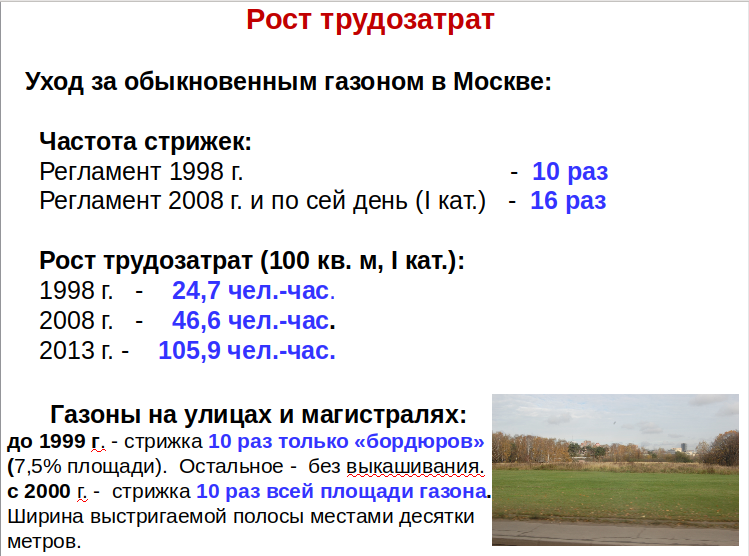 Рост трудозатрат

Уход за обыкновенным газоном в Москве:

Частота стрижек:
Регламент 1998 г. - 10 раз
Регламент 2008 г. и по сей день (I кат.) - 16 раз

Рост трудозатрат (100 кв. м, I кат.):
1998 г. - 24,7 чел.-час.
2008 г. - 46,6 чел.-час.
2013 г. - 105,9 чел.-час.

Газоны на улицах и магистралях:
до 1999 г. - стрижка 10 раз только «бордюров» (7,5% площади). Остальное - без выкашивания.
с 2000 г. - стрижка 10 раз всей площади газона.
Ширина выстригаемой полосы местами десятки метров.